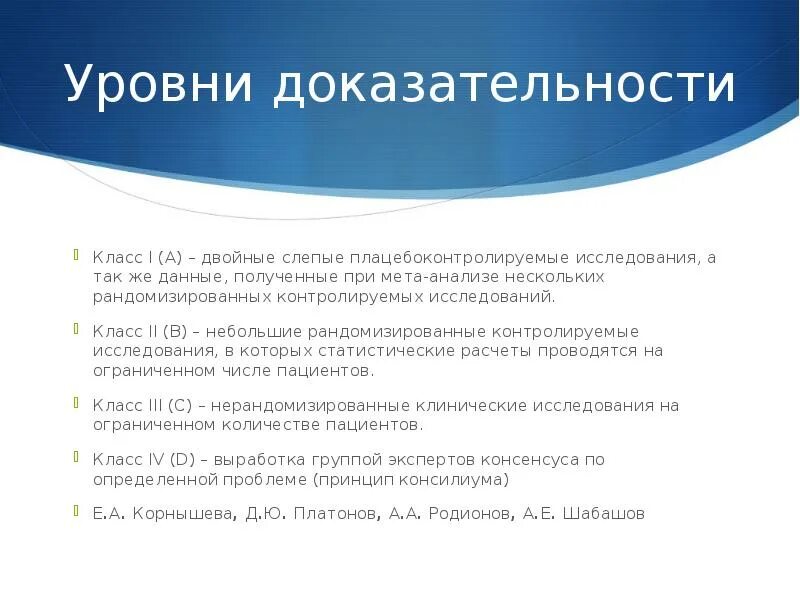 Уровни доказательности

Класс I (A) – двойные слепые плацебоконтролируемые исследования, а так же данные, полученные при мета-анализе нескольких рандомизированных контролируемых исследований.

Класс II (B) – небольшие рандомизированные контролируемые исследования, в которых статистические расчеты проводятся на ограниченном числе пациентов.

Класс III (C) – нерандомизированные клинические исследования на ограниченном количестве пациентов.

Класс IV (D) – выработка группой экспертов консенсуса по определенной проблеме (принцип консилиума)

Е.А. Корнышева, Д.Ю. Платонов, А.А. Родионов, А.Е. Шабашов